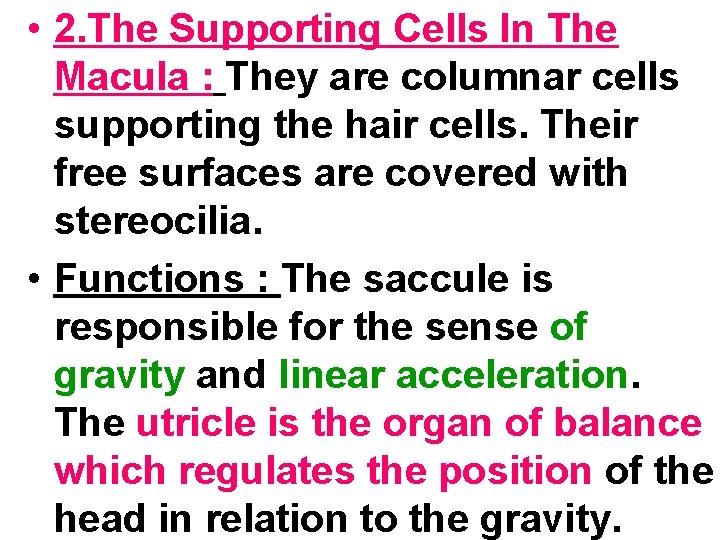 • 2.The Supporting Cells In The Macula : They are columnar cells supporting the hair cells. Their free surfaces are covered with stereocilia.

• Functions : The saccule is responsible for the sense of gravity and linear acceleration. The utricle is the organ of balance which regulates the position of the head in relation to the gravity.